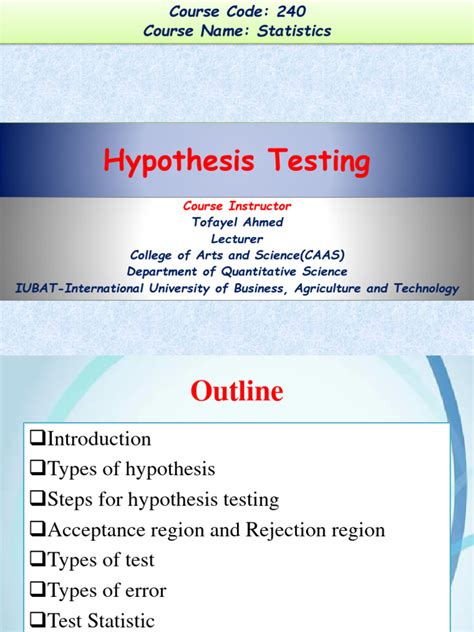 Course Code: 240
Course Name: Statistics

Hypothesis Testing

Course Instructor
Tofayel Ahmed
Lecturer
College of Arts and Science(CAAS)
Department of Quantitative Science
IUBAT-International University of Business, Agriculture and Technology

Outline

❑Introduction
❑Types of hypothesis
❑Steps for hypothesis testing
❑Acceptance region and Rejection region
❑Types of test
❑Types of error
❑Test Statistic